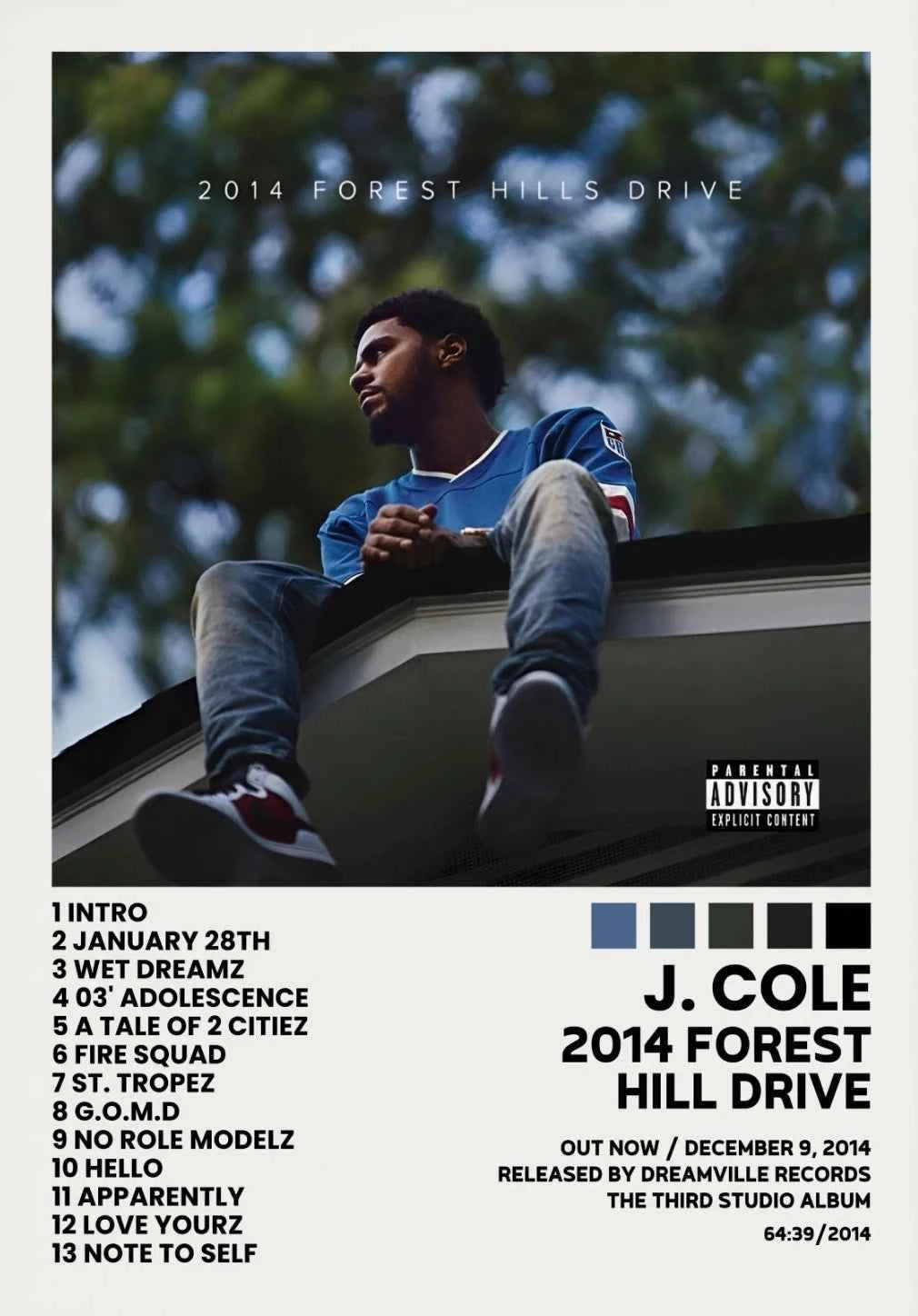 2014 FOREST HILLS DRIVE

PARENTAL ADVISORY EXPLICIT CONTENT

1 INTRO
2 JANUARY 28TH
3 WET DREAMZ
4 03' ADOLESCENCE
5 A TALE OF 2 CITIEZ
6 FIRE SQUAD
7 ST. TROPEZ
8 G.O.M.D
9 NO ROLE MODELZ
10 HELLO
11 APPARENTLY
12 LOVE YOURZ
13 NOTE TO SELF

J. COLE
2014 FOREST HILL DRIVE

OUT NOW / DECEMBER 9, 2014
RELEASED BY DREAMVILLE RECORDS
THE THIRD STUDIO ALBUM

64:39/2014